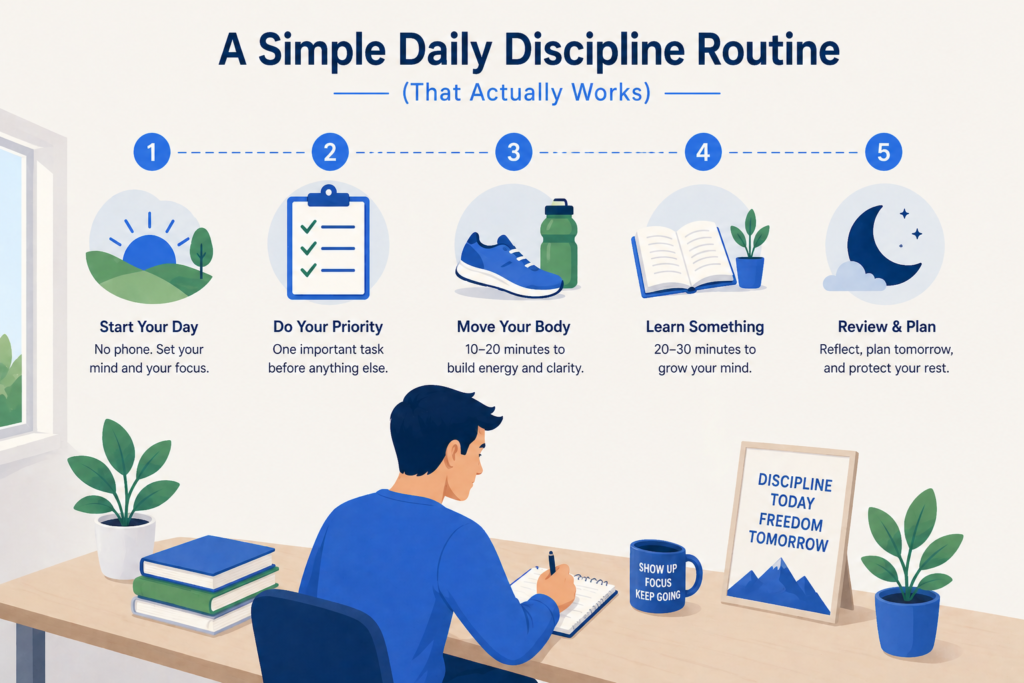 A Simple Daily Discipline Routine

(That Actually Works)

1

Start Your Day
No phone. Set your mind and your focus.

2

Do Your Priority
One important task before anything else.

3

Move Your Body
10–20 minutes to build energy and clarity.

4

Learn Something
20–30 minutes to grow your mind.

5

Review & Plan
Reflect, plan tomorrow, and protect your rest.

SHOW UP
FOCUS
KEEP GOING

DISCIPLINE
TODAY
FREEDOM
TOMORROW